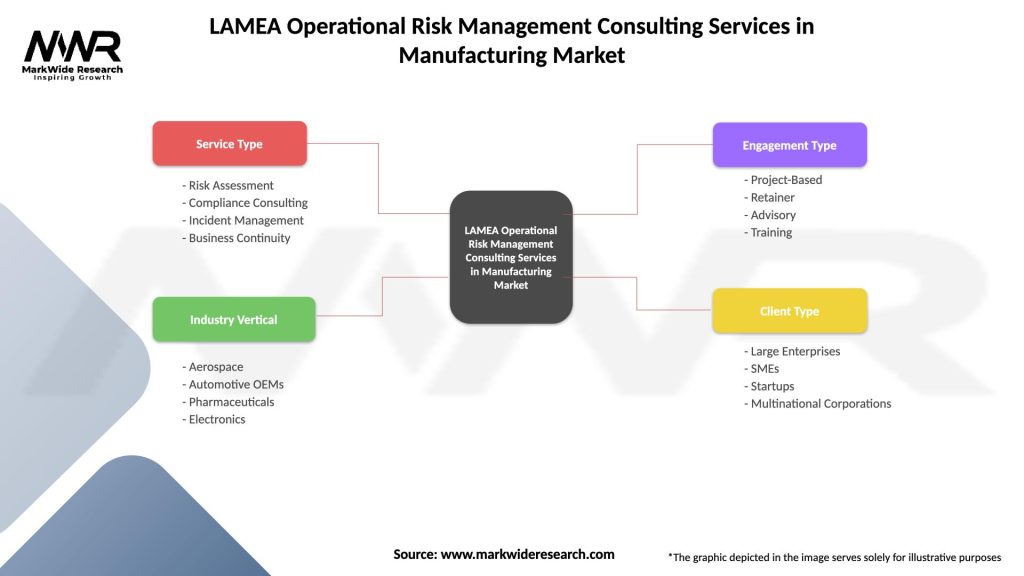 MWR
MarkWide Research
Inspiring Growth

LAMEA Operational Risk Management Consulting Services in Manufacturing Market

Service Type
- Risk Assessment
- Compliance Consulting
- Incident Management
- Business Continuity

Industry Vertical
- Aerospace
- Automotive OEMs
- Pharmaceuticals
- Electronics

LAMEA Operational Risk Management Consulting Services in Manufacturing Market

Engagement Type
- Project-Based
- Retainer
- Advisory
- Training

Client Type
- Large Enterprises
- SMEs
- Startups
- Multinational Corporations

Source: www.markwideresearch.com

*The graphic depicted in the image serves solely for illustrative purposes